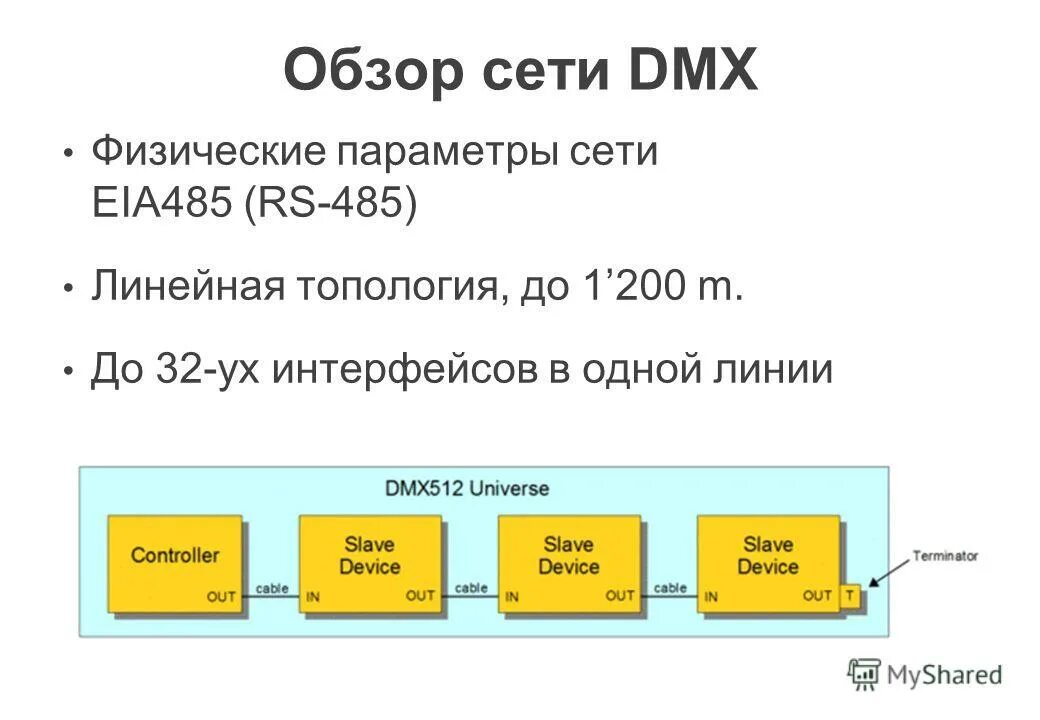 Обзор сети DMX

• Физические параметры сети EIA485 (RS-485)

• Линейная топология, до 1’200 m.

• До 32-ух интерфейсов в одной линии

DMX512 Universe

Controller
OUT
cable
Slave Device
IN
OUT
cable
Slave Device
IN
OUT
cable
Slave Device
IN
OUT
T
Terminator

MyShared